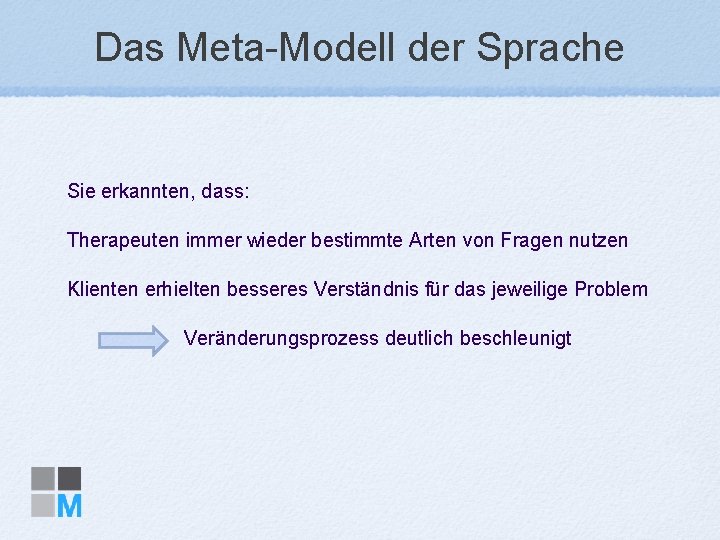 Das Meta-Modell der Sprache

Sie erkannten, dass:

Therapeuten immer wieder bestimmte Arten von Fragen nutzen

Klienten erhielten besseres Verständnis für das jeweilige Problem

Veränderungsprozess deutlich beschleunigt

M